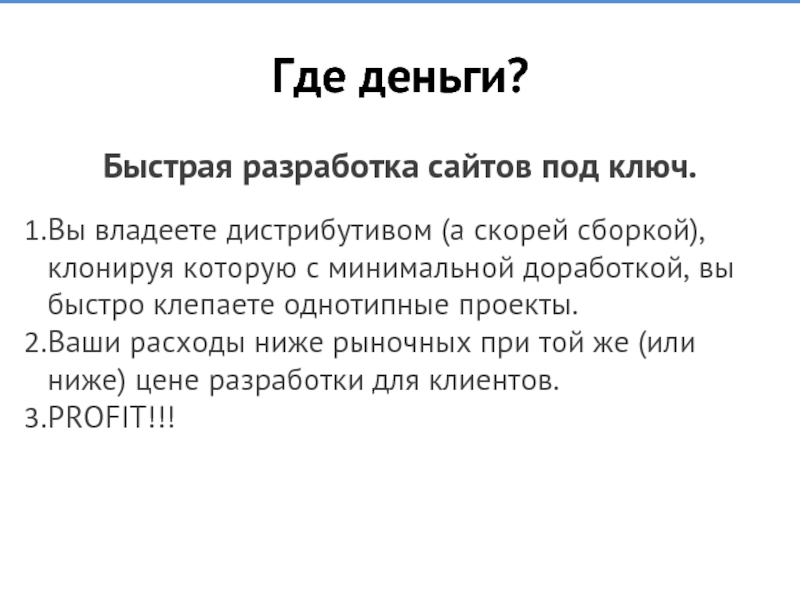 Где деньги?

Быстрая разработка сайтов под ключ.

1.Вы владеете дистрибутивом (а скорей сборкой), клонируя которую с минимальной доработкой, вы быстро клепаете однотипные проекты.
2.Ваши расходы ниже рыночных при той же (или ниже) цене разработки для клиентов.
3.PROFIT!!!